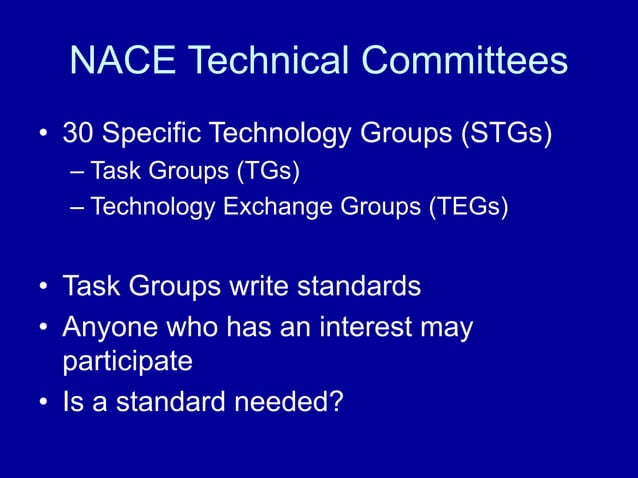 NACE Technical Committees

• 30 Specific Technology Groups (STGs)
– Task Groups (TGs)
– Technology Exchange Groups (TEGs)

• Task Groups write standards
• Anyone who has an interest may participate
• Is a standard needed?